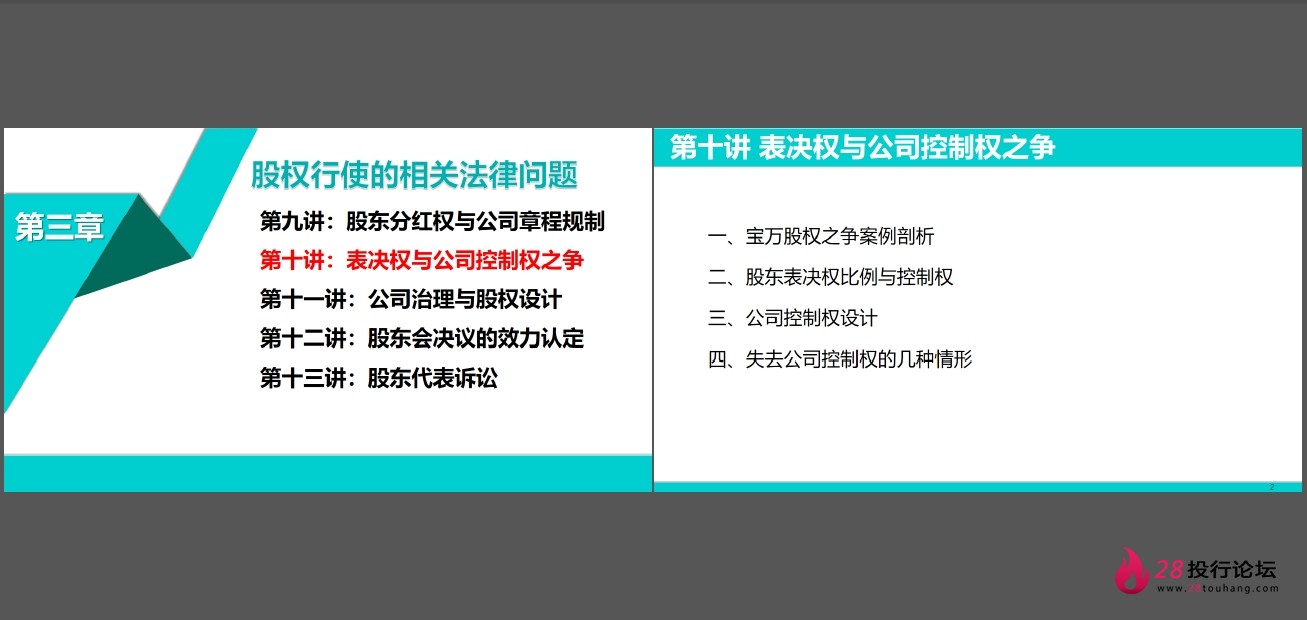 第三章

股权行使的相关法律问题

第九讲：股东分红权与公司章程规制
第十讲：表决权与公司控制权之争
第十一讲：公司治理与股权设计
第十二讲：股东会决议的效力认定
第十三讲：股东代表诉讼

第十讲 表决权与公司控制权之争

一、宝万股权之争案例剖析
二、股东表决权比例与控制权
三、公司控制权设计
四、失去公司控制权的几种情形

2

28投行论坛
www.28touhang.com